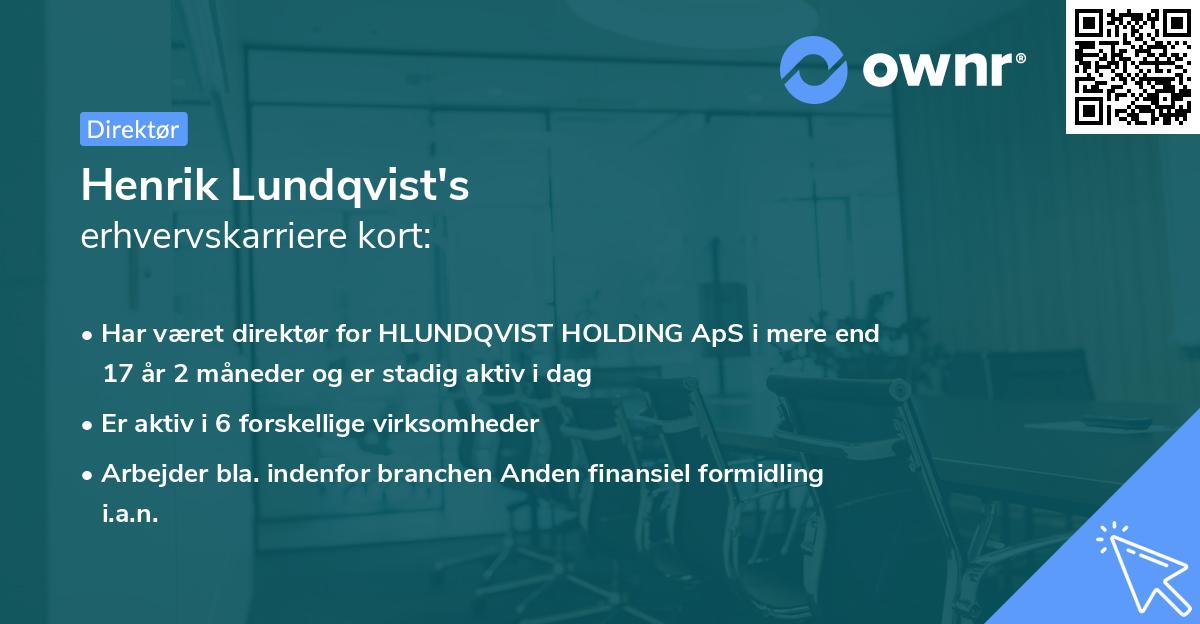 ownr®

Direktør

Henrik Lundqvist's
erhvervskarriere kort:

• Har været direktør for HLUNDQVIST HOLDING ApS i mere end 17 år 2 måneder og er stadig aktiv i dag

• Er aktiv i 6 forskellige virksomheder

• Arbejder bla. indenfor branchen Anden finansiel formidling i.a.n.